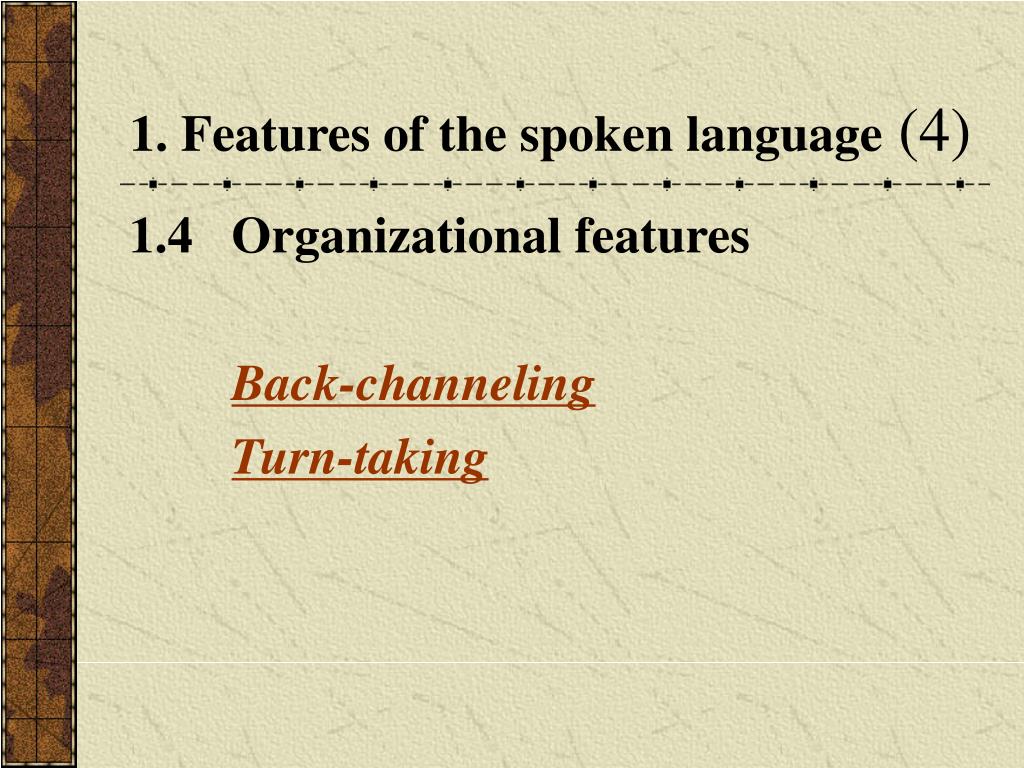 1. Features of the spoken language (4)

1.4 Organizational features

Back-channeling
Turn-taking